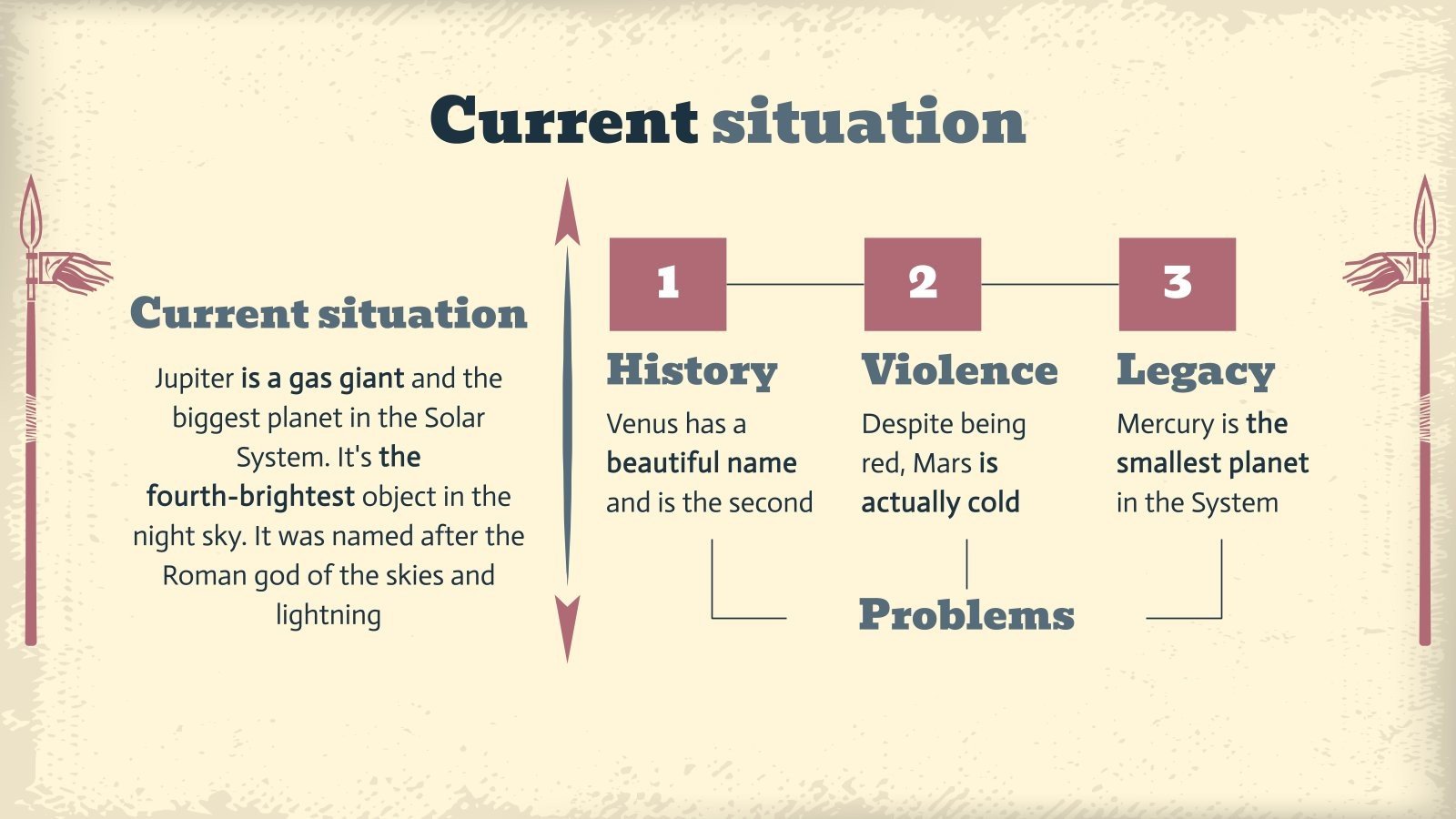 Current situation

Current situation

Jupiter is a gas giant and the biggest planet in the Solar System. It's the fourth-brightest object in the night sky. It was named after the Roman god of the skies and lightning

1

History

Venus has a beautiful name and is the second

2

Violence

Despite being red, Mars is actually cold

3

Legacy

Mercury is the smallest planet in the System

Problems